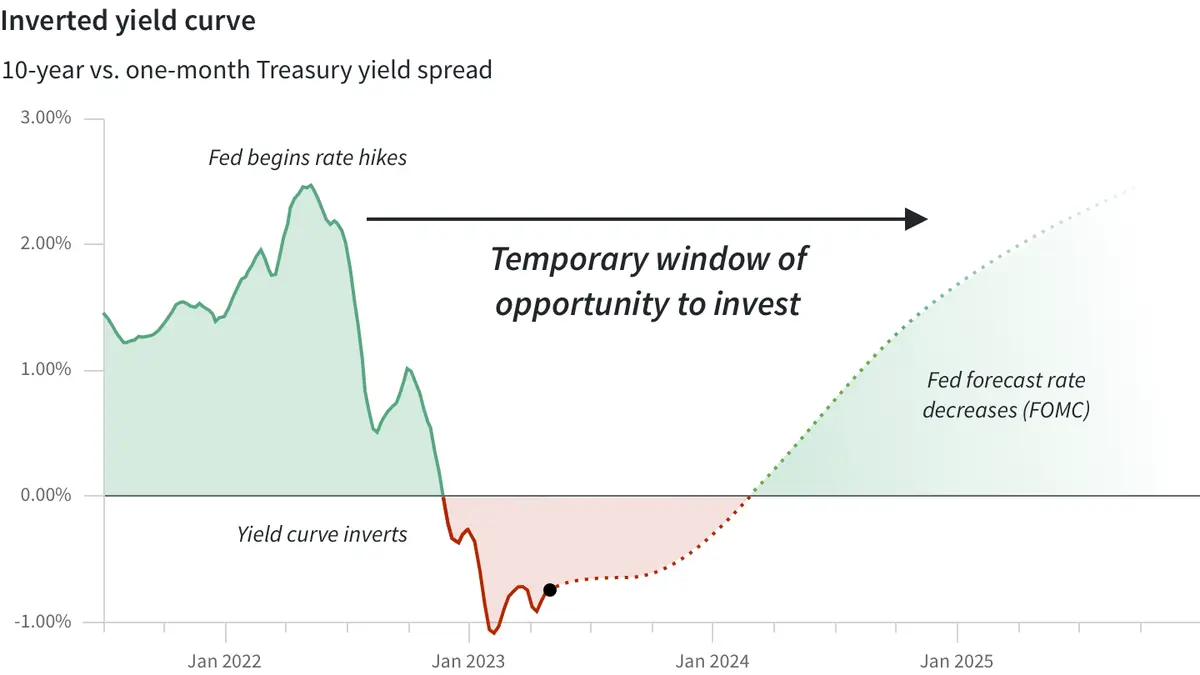 Inverted yield curve

10-year vs. one-month Treasury yield spread

3.00%

2.00%

1.00%

0.00%

-1.00%

Fed begins rate hikes

Temporary window of opportunity to invest

Fed forecast rate decreases (FOMC)

Yield curve inverts

Jan 2022

Jan 2023

Jan 2024

Jan 2025